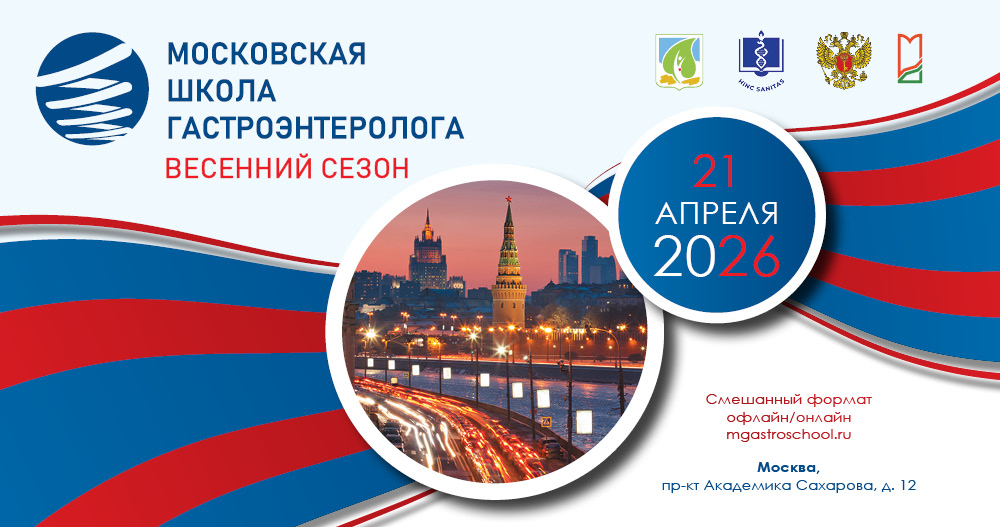 МОСКОВСКАЯ ШКОЛА ГАСТРОЭНТЕРОЛОГА
ВЕСЕННИЙ СЕЗОН

HINC SANITAS

21 АПРЕЛЯ 2026

Смешанный формат
офлайн/онлайн
mgastroschool.ru

Москва,
пр-кт Академика Сахарова, д. 12